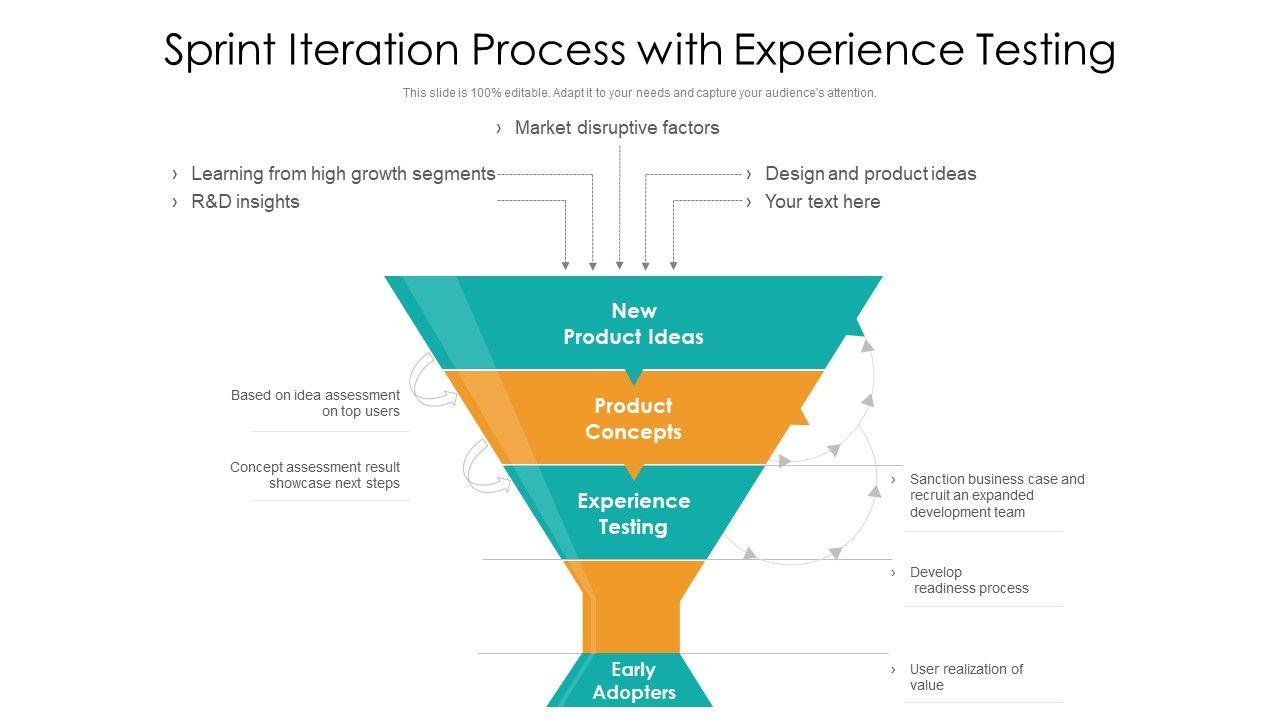 Sprint Iteration Process with Experience Testing

This slide is 100% editable. Adapt it to your needs and capture your audience's attention.

› Market disruptive factors

› Learning from high growth segments
› R&D insights

› Design and product ideas
› Your text here

New Product Ideas

Product Concepts

Experience Testing

Early Adopters

Based on idea assessment on top users

Concept assessment result showcase next steps

› Sanction business case and recruit an expanded development team

› Develop readiness process

› User realization of value